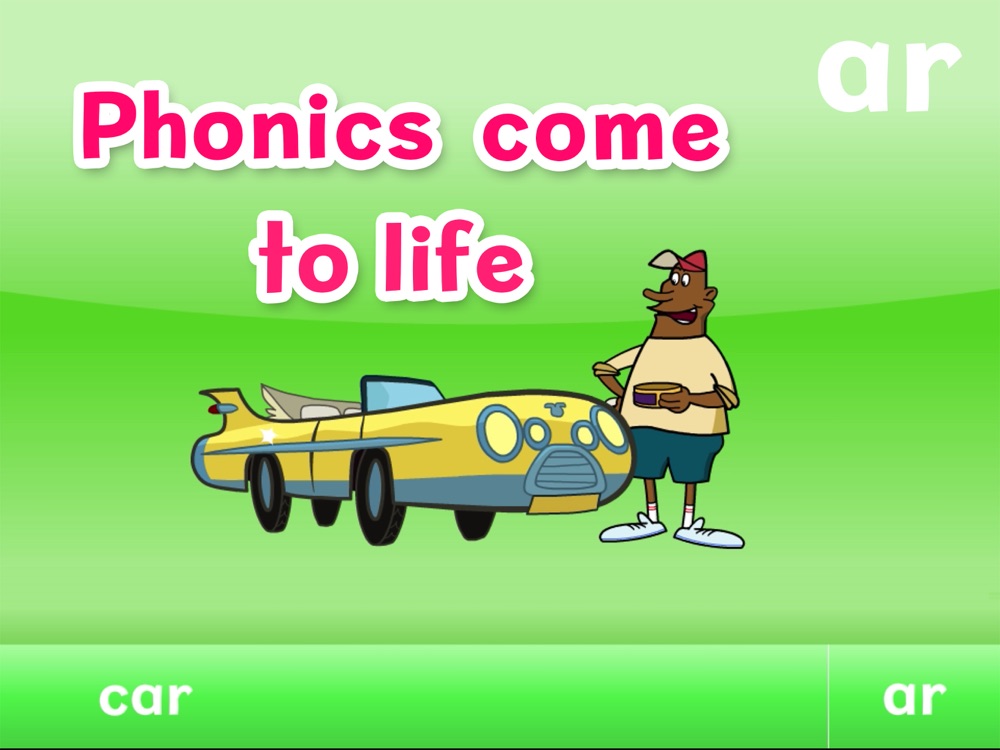 ar

Phonics come to life

car

ar